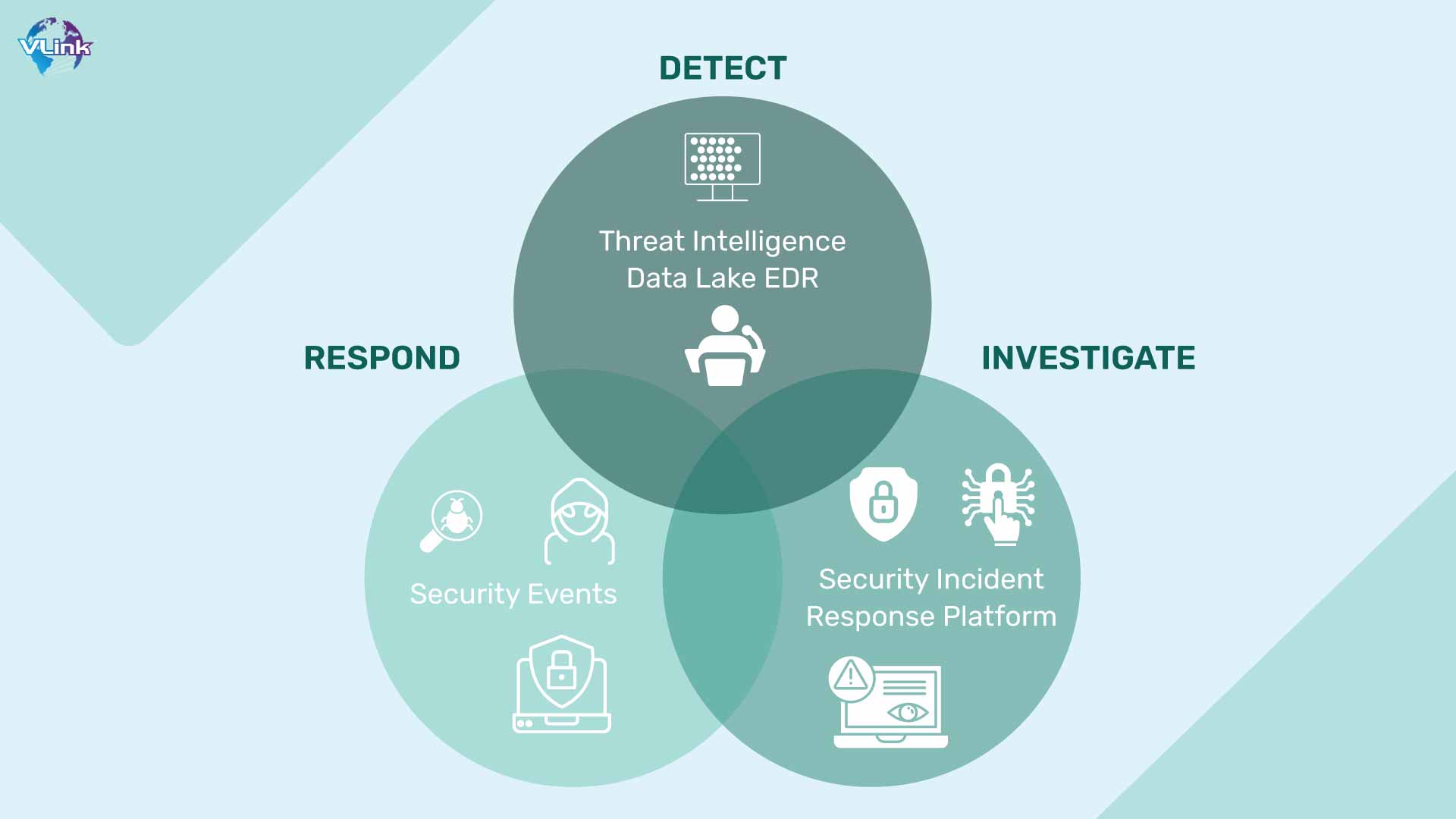 VLink

DETECT

Threat Intelligence
Data Lake EDR

RESPOND

INVESTIGATE

Security Events

Security Incident
Response Platform